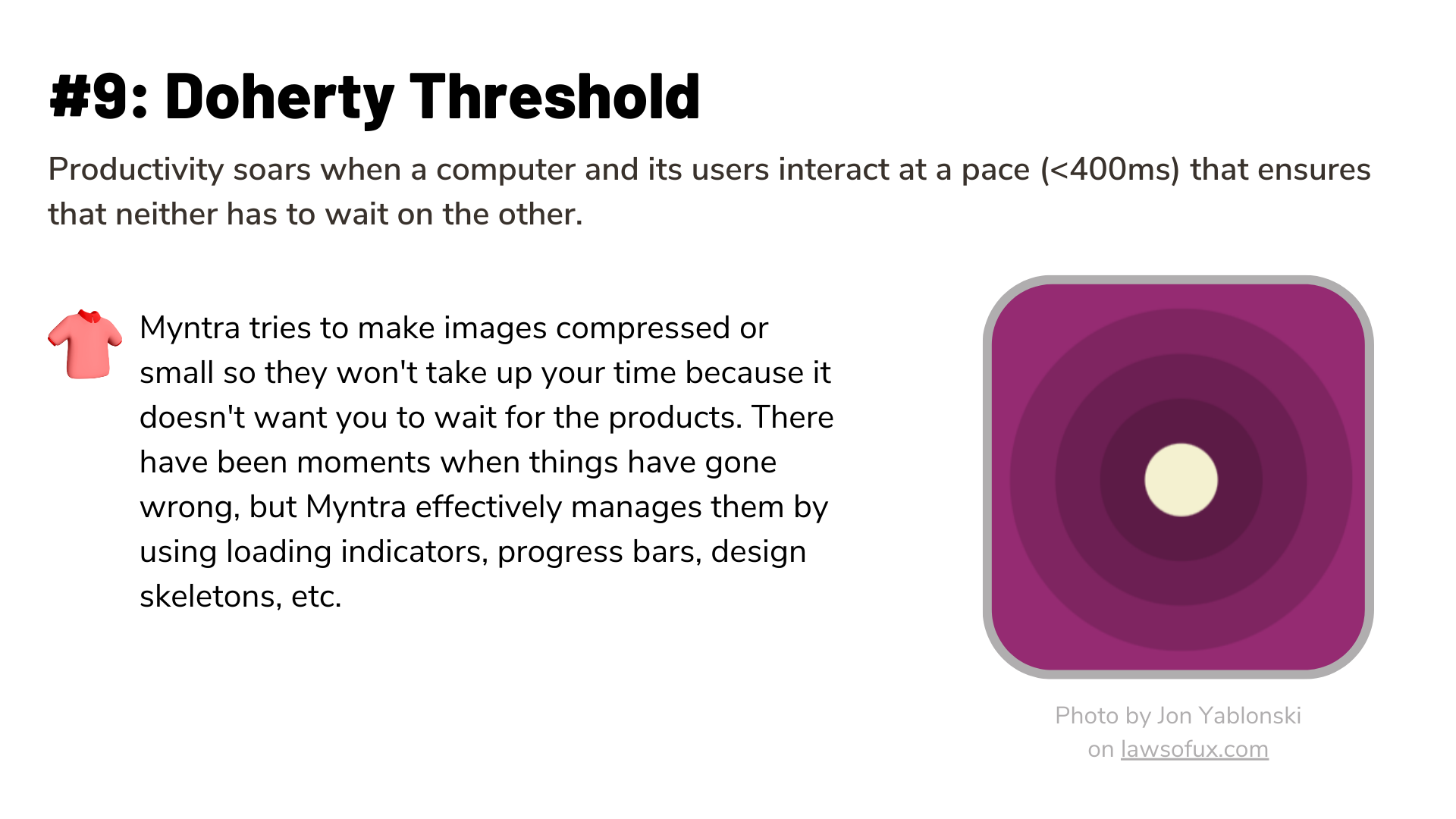 #9: Doherty Threshold

Productivity soars when a computer and its users interact at a pace (<400ms) that ensures that neither has to wait on the other.

Myntra tries to make images compressed or small so they won't take up your time because it doesn't want you to wait for the products. There have been moments when things have gone wrong, but Myntra effectively manages them by using loading indicators, progress bars, design skeletons, etc.

Photo by Jon Yablonski on lawsofux.com